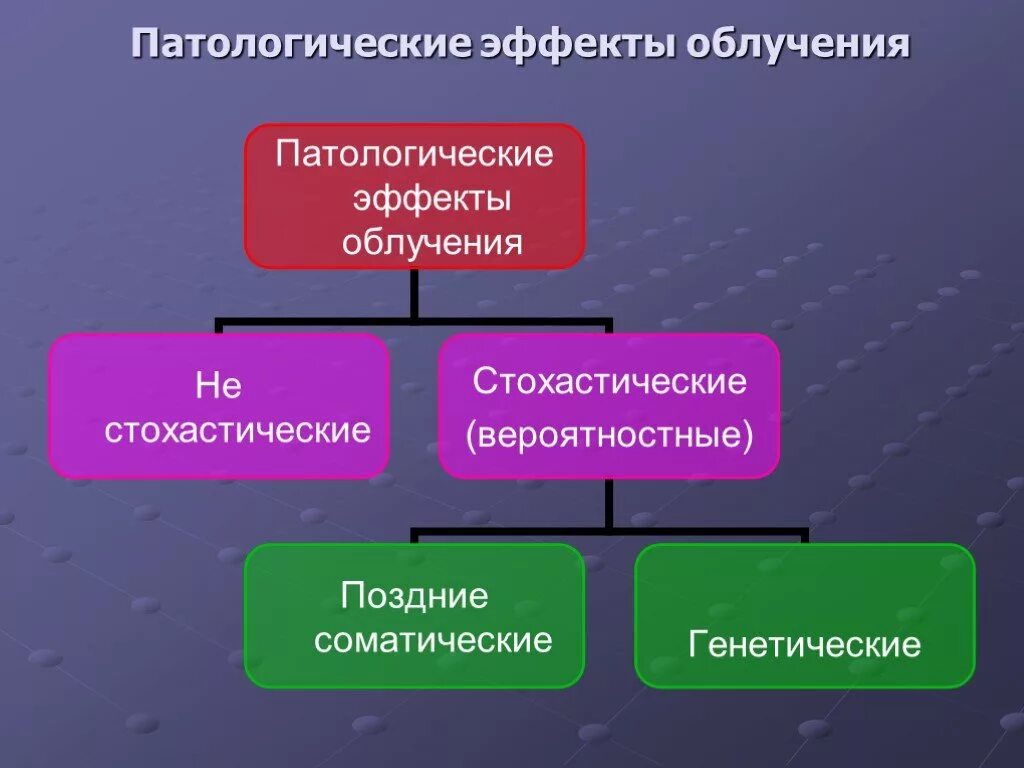 Патологические эффекты облучения

Патологические эффекты облучения

Не стохастические

Стохастические (вероятностные)

Поздние соматические

Генетические